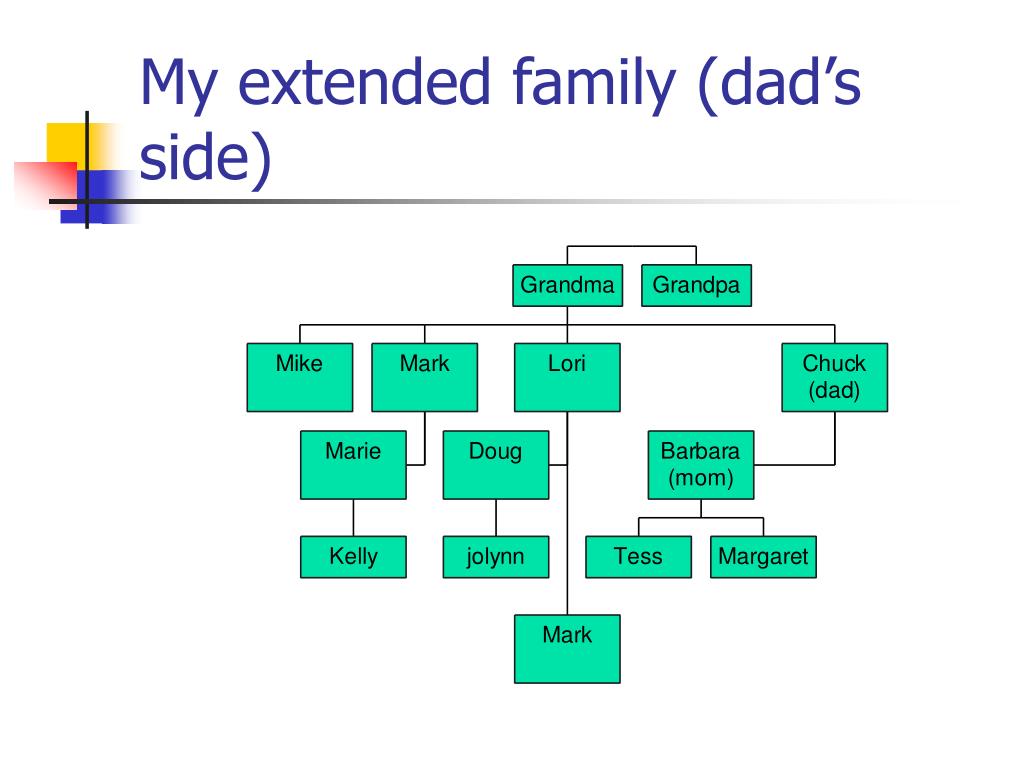 My extended family (dad's side)

Grandma
Grandpa

Mike
Mark
Lori
Chuck (dad)

Marie
Doug
Barbara (mom)

Kelly
jolynn
Tess
Margaret

Mark